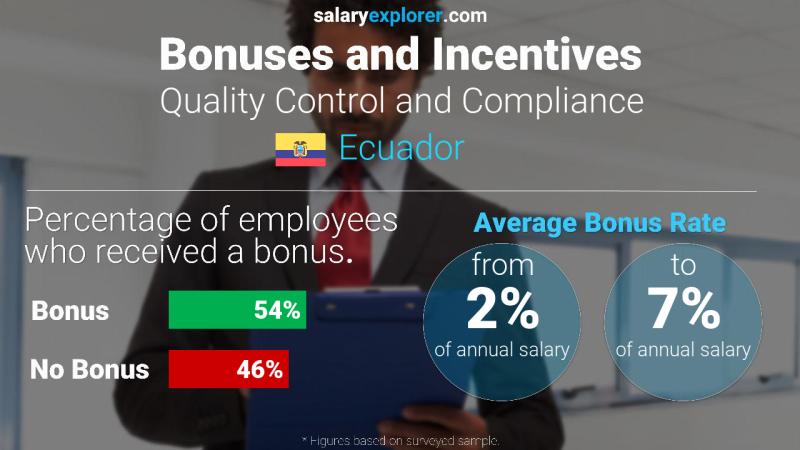 salaryexplorer.com
Bonuses and Incentives
Quality Control and Compliance
Ecuador

Percentage of employees who received a bonus.

Bonus 54%
No Bonus 46%

Average Bonus Rate
from 2% of annual salary
to 7% of annual salary

* Figures based on surveyed sample.